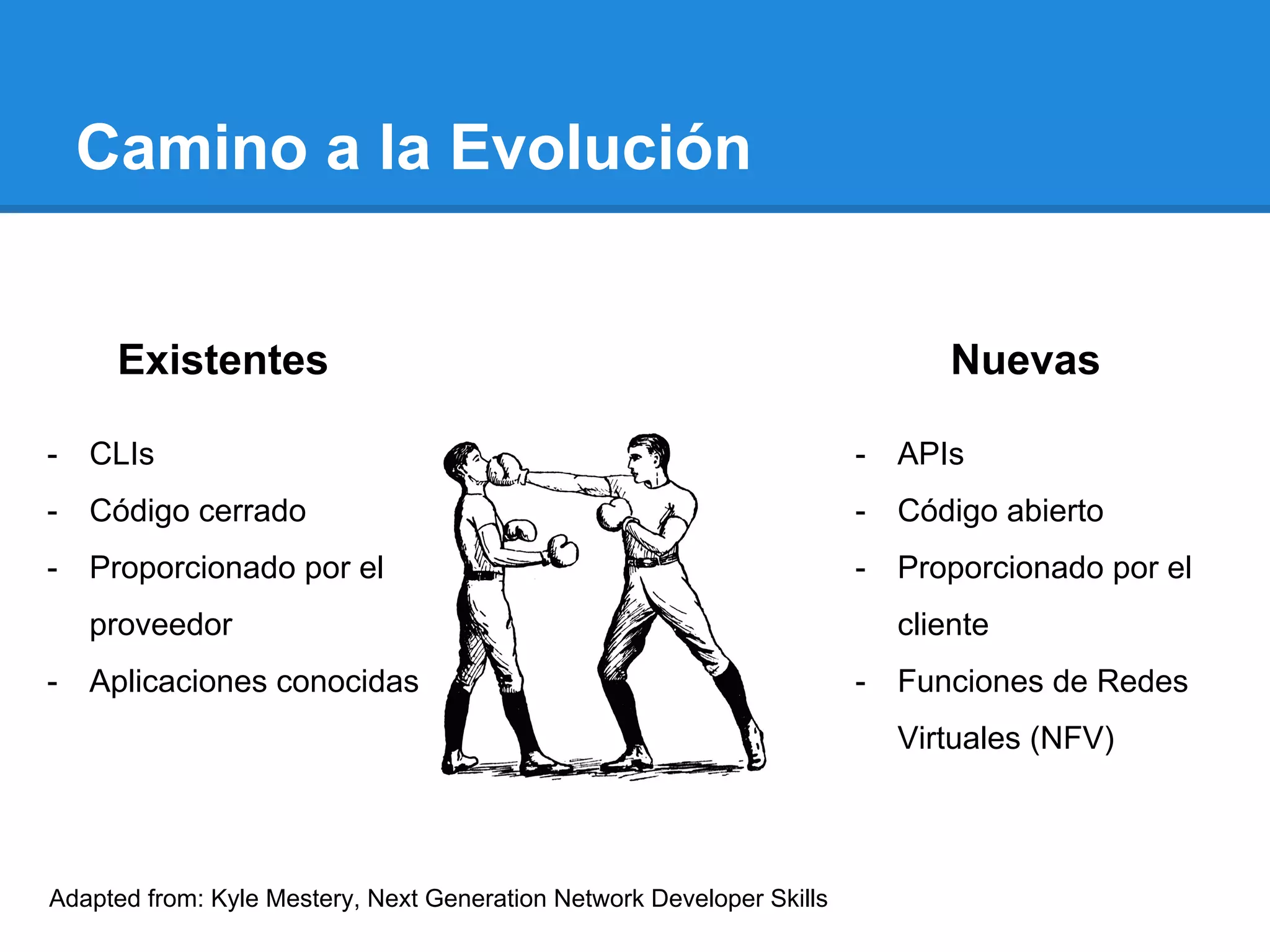 Camino a la Evolución

Existentes

- CLIs
- Código cerrado
- Proporcionado por el proveedor
- Aplicaciones conocidas

Nuevas

- APIs
- Código abierto
- Proporcionado por el cliente
- Funciones de Redes Virtuales (NFV)

Adapted from: Kyle Mestery, Next Generation Network Developer Skills